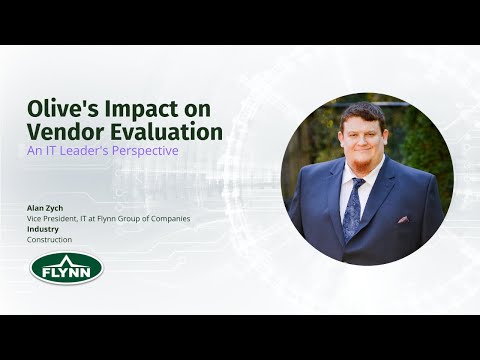 Olive's Impact on Vendor Evaluation
An IT Leader's Perspective

Alan Zych
Vice President, IT at Flynn Group of Companies
Industry
Construction

FLYNN